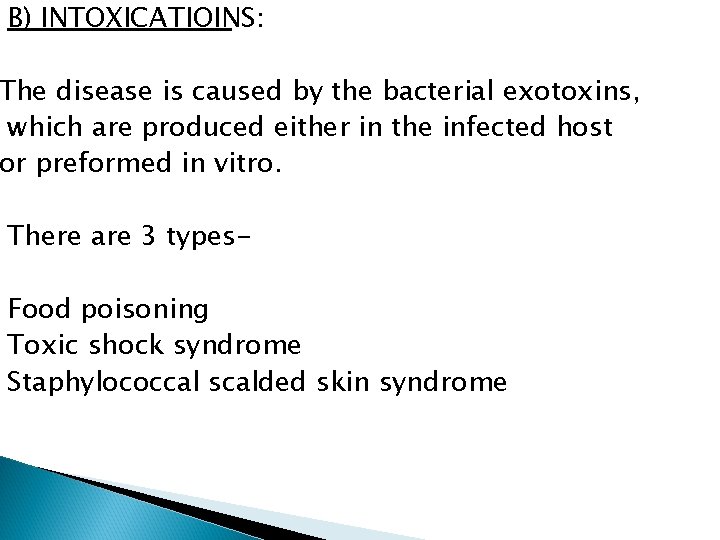 B) INTOXICATIOINS:

The disease is caused by the bacterial exotoxins, which are produced either in the infected host or preformed in vitro.

There are 3 types-

Food poisoning
Toxic shock syndrome
Staphylococcal scalded skin syndrome